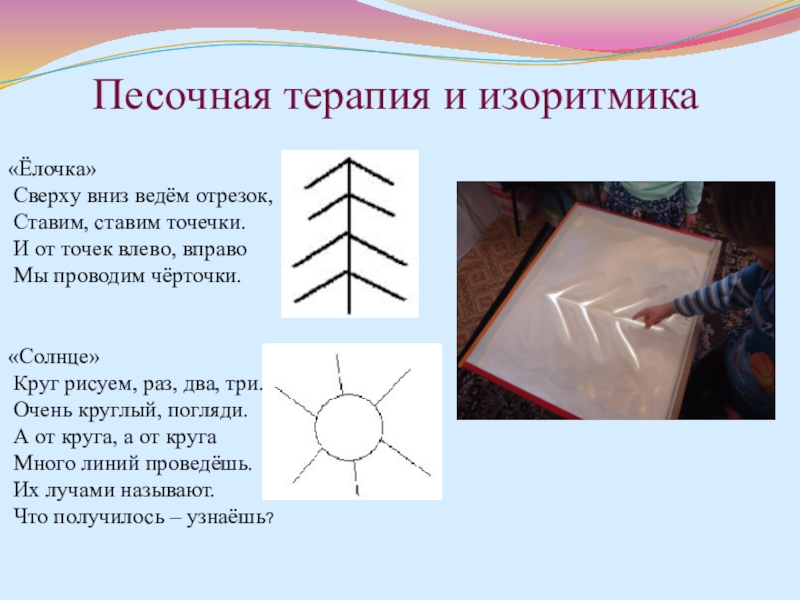 Песочная терапия и изоритмика

«Ёлочка»
Сверху вниз ведём отрезок,
Ставим, ставим точечки.
И от точек влево, вправо
Мы проводим чёрточки.

«Солнце»
Круг рисуем, раз, два, три.
Очень круглый, погляди.
А от круга, а от круга
Много линий проведёшь.
Их лучами называют.
Что получилось – узнаёшь?